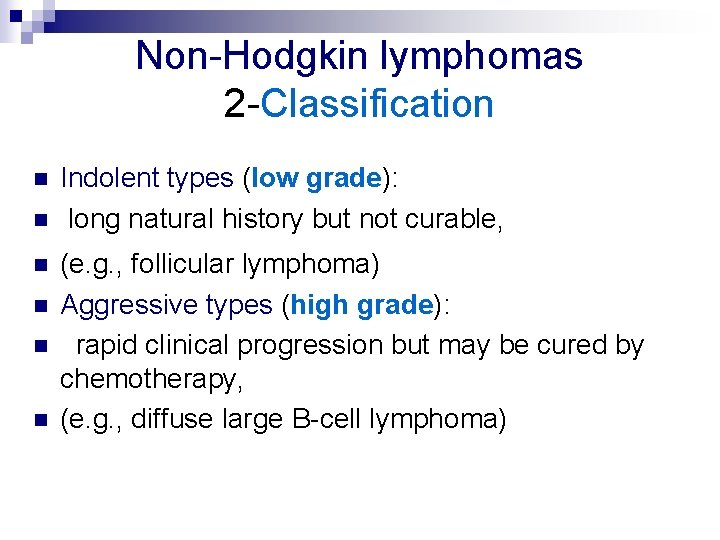 Non-Hodgkin lymphomas
2-Classification

- Indolent types (low grade):
- long natural history but not curable,
- (e.g., follicular lymphoma)
- Aggressive types (high grade):
- rapid clinical progression but may be cured by chemotherapy,
- (e.g., diffuse large B-cell lymphoma)